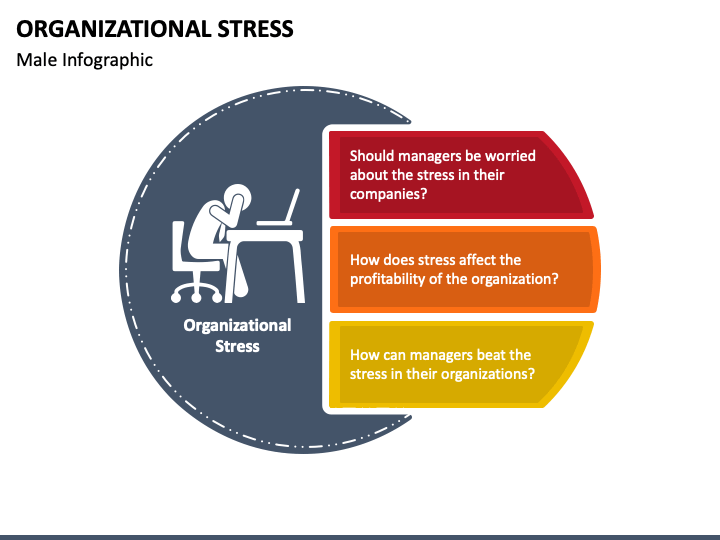 ORGANIZATIONAL STRESS

Male Infographic

Organizational Stress

Should managers be worried about the stress in their companies?

How does stress affect the profitability of the organization?

How can managers beat the stress in their organizations?